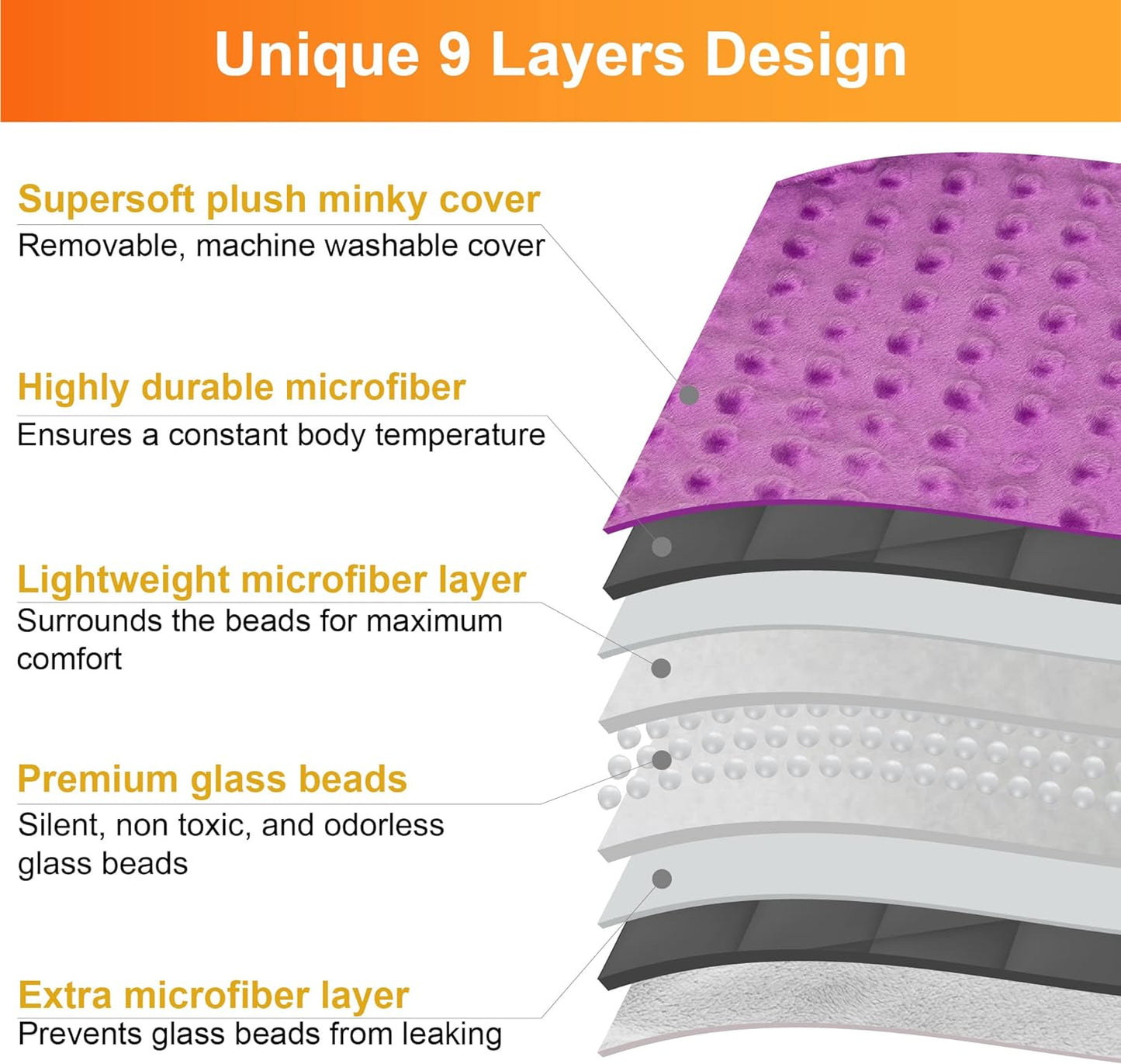 Unique 9 Layers Design

Supersoft plush minky cover
Removable, machine washable cover

Highly durable microfiber
Ensures a constant body temperature

Lightweight microfiber layer
Surrounds the beads for maximum comfort

Premium glass beads
Silent, non toxic, and odorless glass beads

Extra microfiber layer
Prevents glass beads from leaking